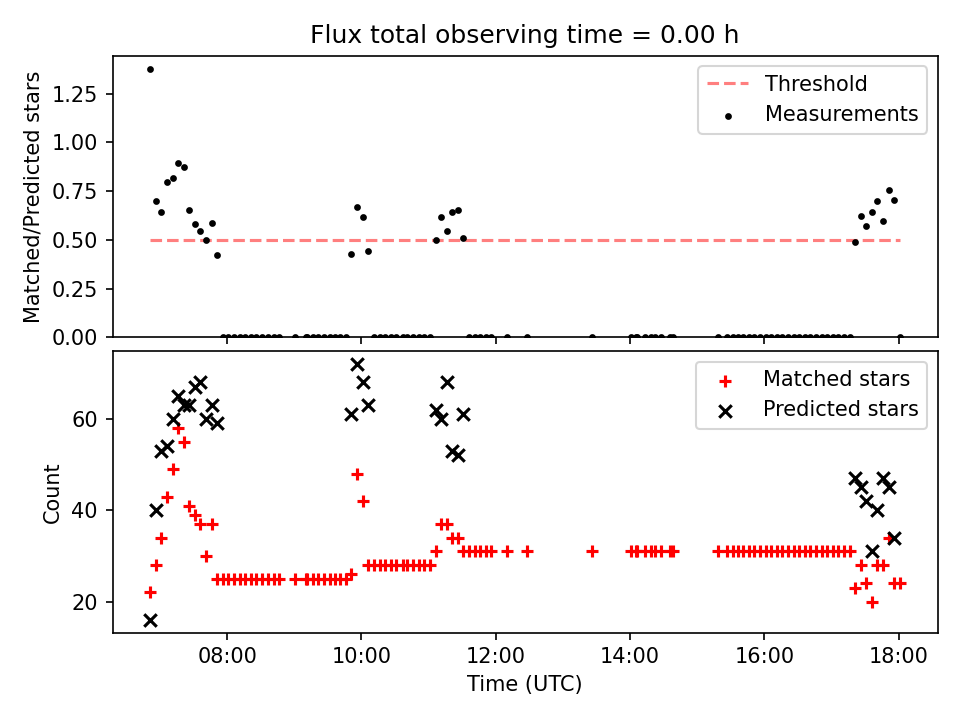 Flux total observing time = 0.00 h

Matched/Predicted stars

1.25
1.00
0.75
0.50
0.25
0.00

Threshold
Measurements

Count

60
40
20

Matched stars
Predicted stars

08:00
10:00
12:00
14:00
16:00
18:00

Time (UTC)